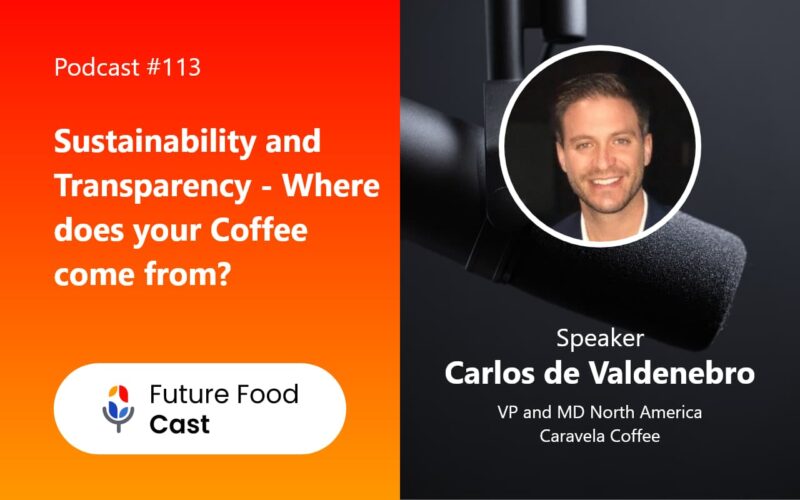 Podcast #113

Sustainability and Transparency - Where does your Coffee come from?

Future Food Cast

Speaker
Carlos de Valdenebro
VP and MD North America
Caravela Coffee